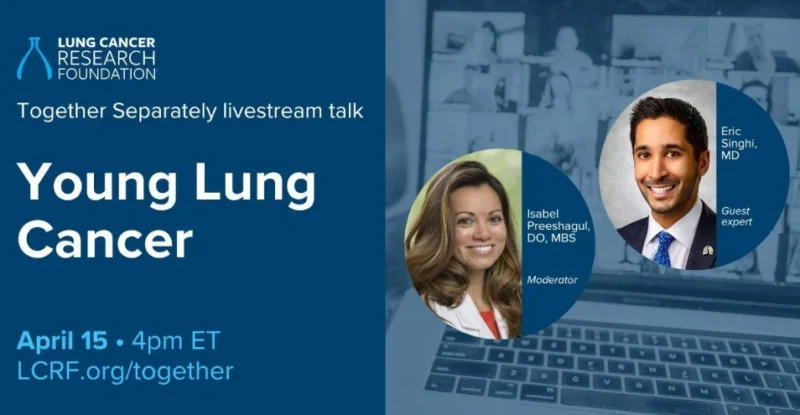 LUNG CANCER RESEARCH FOUNDATION

Together Separately livestream talk

Young Lung Cancer

April 15 • 4pm ET
LCRF.org/together

Isabel Preeshagul, DO, MBS

Moderator

Eric Singhi, MD

Guest expert